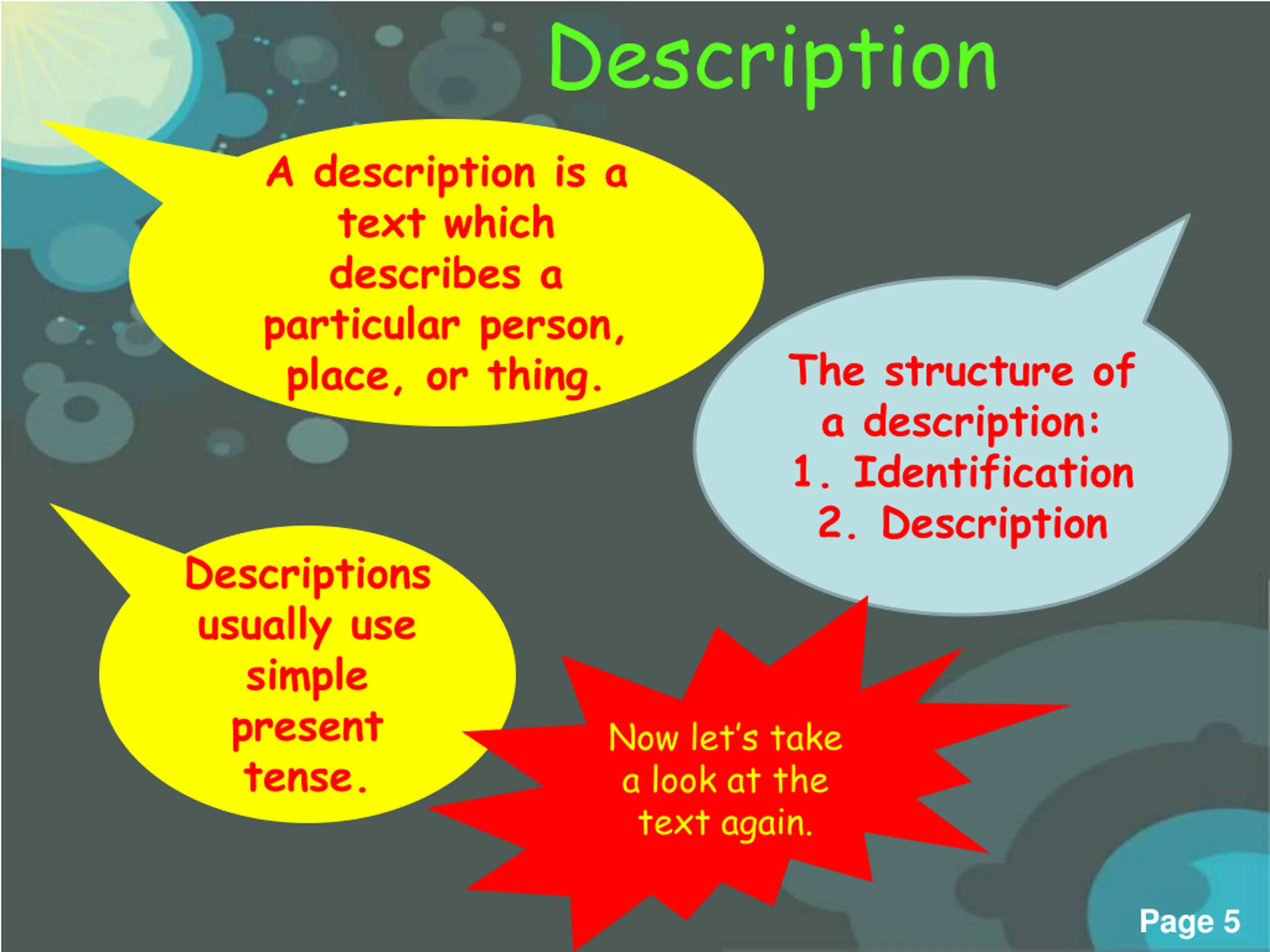 Description

A description is a text which describes a particular person, place, or thing.

The structure of a description:
1. Identification
2. Description

Descriptions usually use simple present tense.

Now let's take a look at the text again.

Page 5